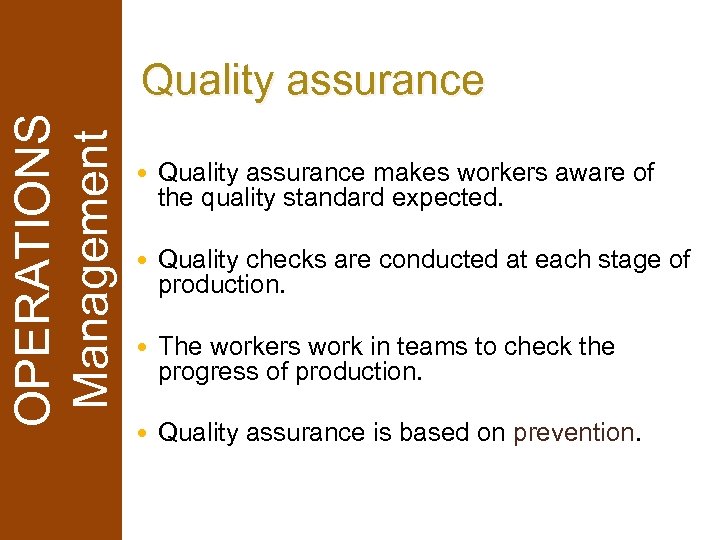 OPERATIONS Management

Quality assurance

• Quality assurance makes workers aware of the quality standard expected.

• Quality checks are conducted at each stage of production.

• The workers work in teams to check the progress of production.

• Quality assurance is based on prevention.